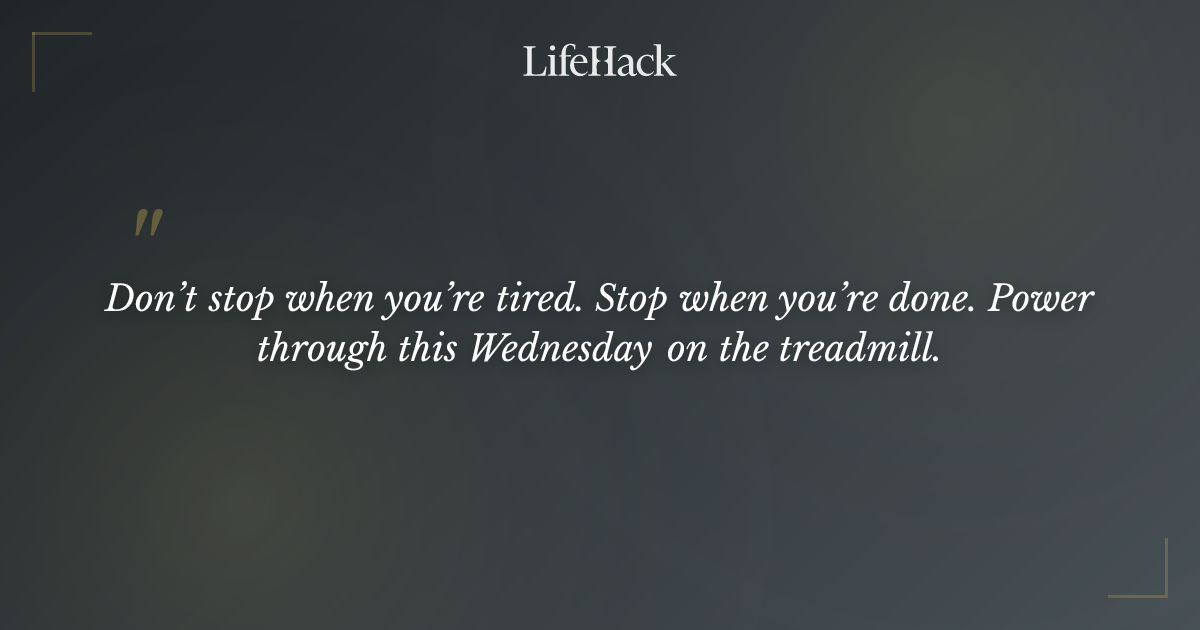 LifeHack

"

Don’t stop when you’re tired. Stop when you’re done. Power through this Wednesday on the treadmill.